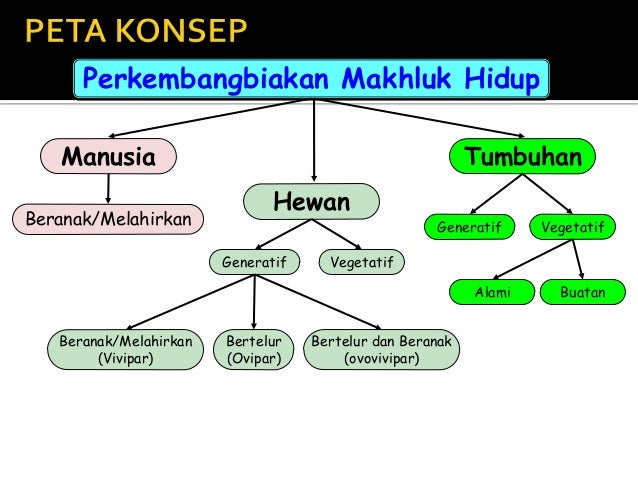 PETA KONSEP

Perkembangbiakan Makhluk Hidup

Manusia

Beranak/Melahirkan

Hewan

Generatif

Vegetatif

Beranak/Melahirkan (Vivipar)

Bertelur (Ovipar)

Bertelur dan Beranak (ovovivipar)

Tumbuhan

Generatif

Vegetatif

Alami

Buatan